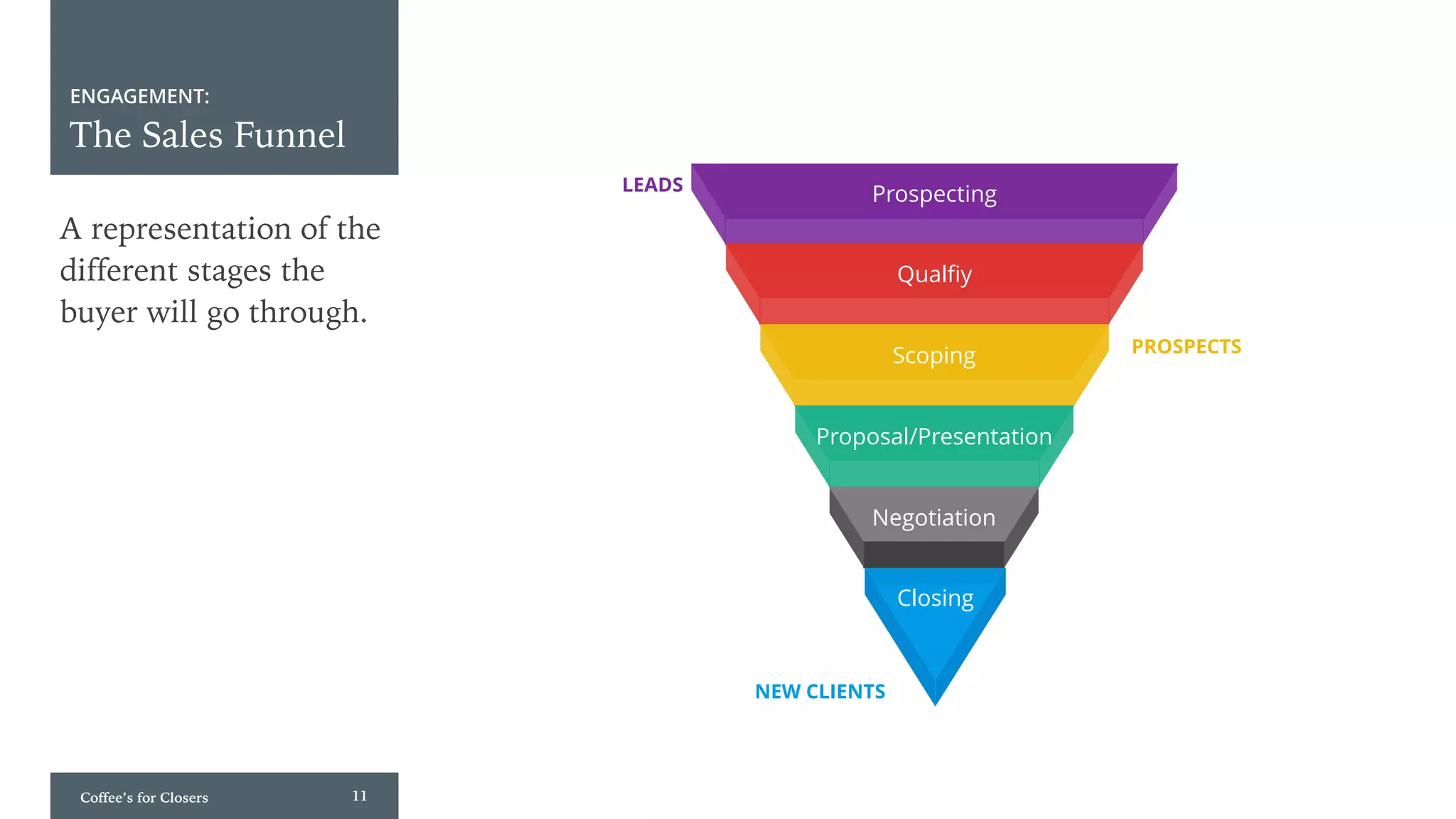 ENGAGEMENT:
The Sales Funnel

A representation of the different stages the buyer will go through.

LEADS
Prospecting
Qualfiy
Scoping
PROSPECTS
Proposal/Presentation
Negotiation
Closing
NEW CLIENTS

Coffee's for Closers 11